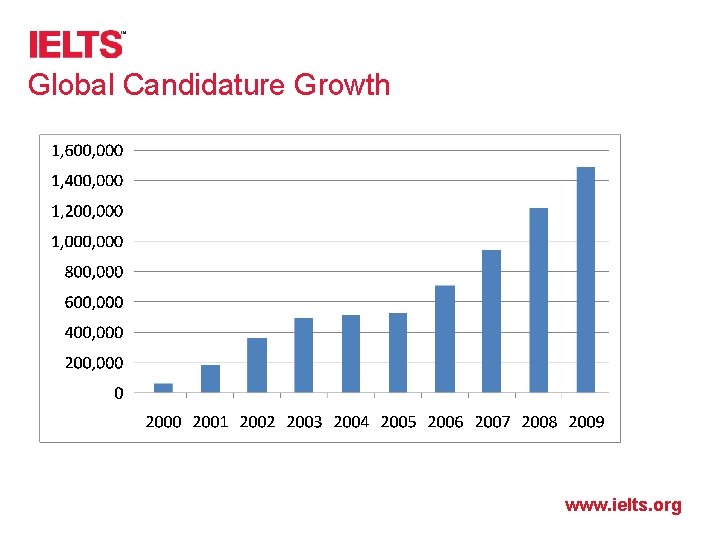 IELTS™
Global Candidature Growth

1,600,000
1,400,000
1,200,000
1,000,000
800,000
600,000
400,000
200,000
0

2000 2001 2002 2003 2004 2005 2006 2007 2008 2009

www.ielts.org